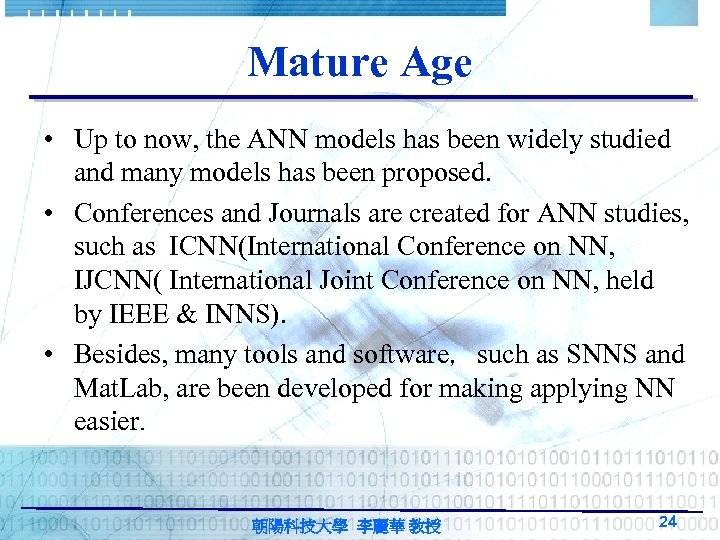 Mature Age

• Up to now, the ANN models has been widely studied and many models has been proposed.

• Conferences and Journals are created for ANN studies, such as ICNN(International Conference on NN, IJCNN( International Joint Conference on NN, held by IEEE & INNS).

• Besides, many tools and software, such as SNNS and MatLab, are been developed for making applying NN easier.

朝陽科技大學 李麗華 教授 24